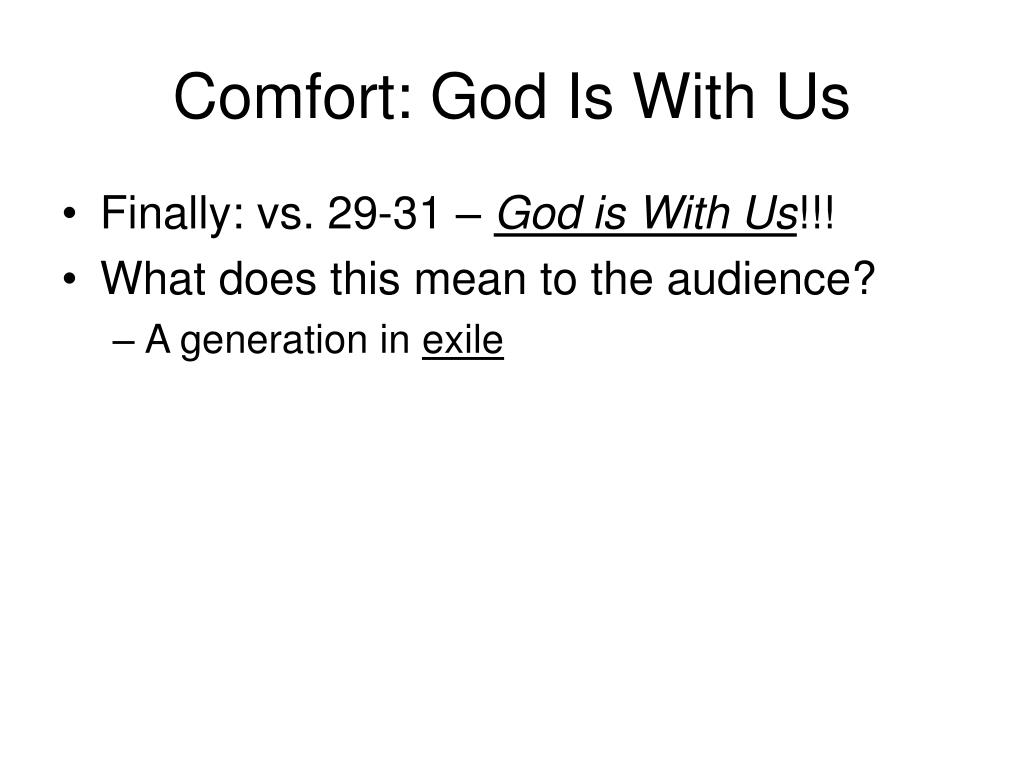 Comfort: God Is With Us

• Finally: vs. 29-31 – God is With Us!!!
• What does this mean to the audience?
– A generation in exile